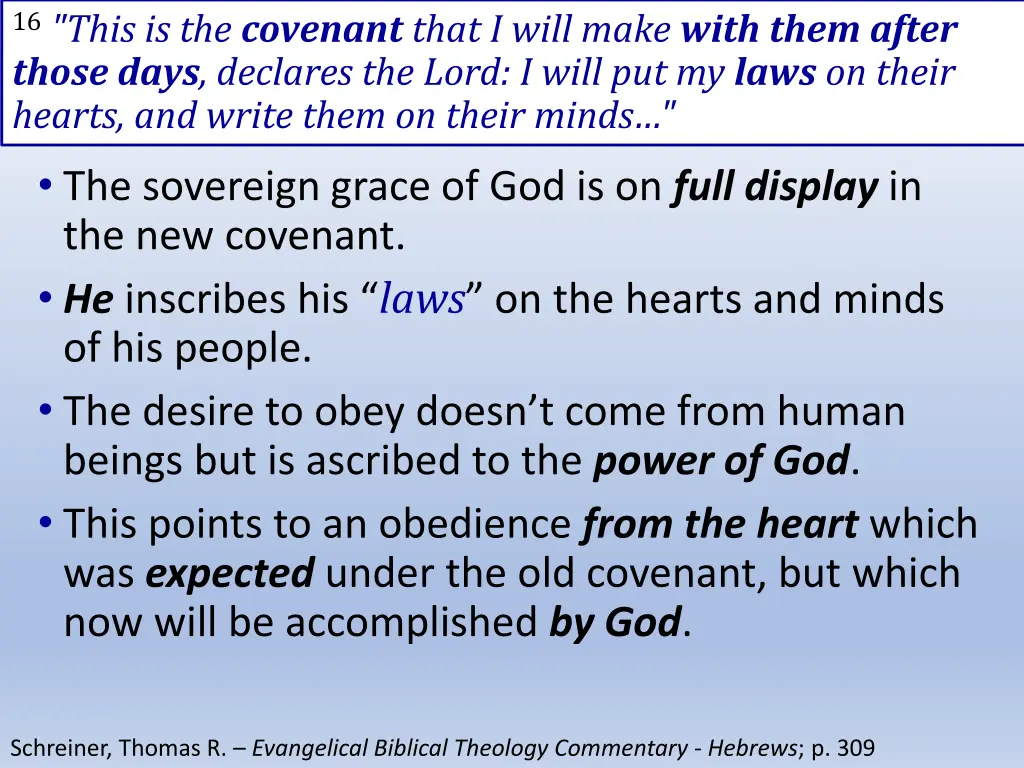 16 "This is the covenant that I will make with them after those days, declares the Lord: I will put my laws on their hearts, and write them on their minds…"

• The sovereign grace of God is on full display in the new covenant.
• He inscribes his “laws” on the hearts and minds of his people.
• The desire to obey doesn’t come from human beings but is ascribed to the power of God.
• This points to an obedience from the heart which was expected under the old covenant, but which now will be accomplished by God.

Schreiner, Thomas R. – Evangelical Biblical Theology Commentary - Hebrews; p. 309